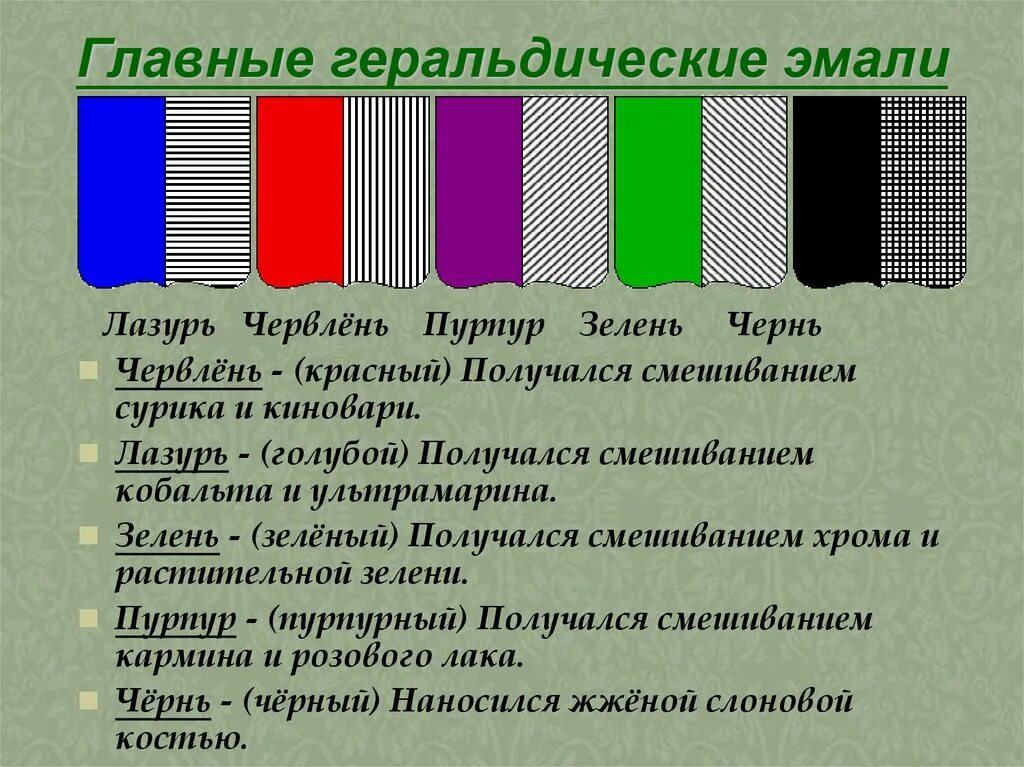 Главные геральдические эмали

Лазурь Червлёнь Пурпур Зелень Чернь

Червлёнь - (красный) Получался смешиванием сурика и киновари.

Лазурь - (голубой) Получался смешиванием кобальта и ультрамарина.

Зелень - (зелёный) Получался смешиванием хрома и растительной зелени.

Пурпур - (пурпурный) Получался смешиванием кармина и розового лака.

Чёрнь - (чёрный) Наносился жжёной слоновой костью.